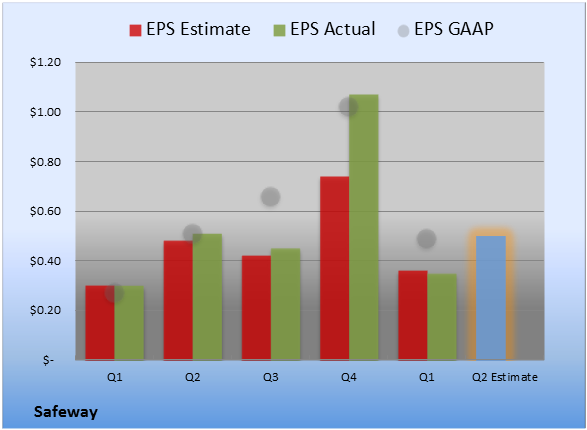 EPS Estimate EPS Actual EPS GAAP

$1.20
$1.00
$0.80
$0.60
$0.40
$0.20
$-

Q1 Q2 Q3 Q4 Q1 Q2 Estimate

Safeway